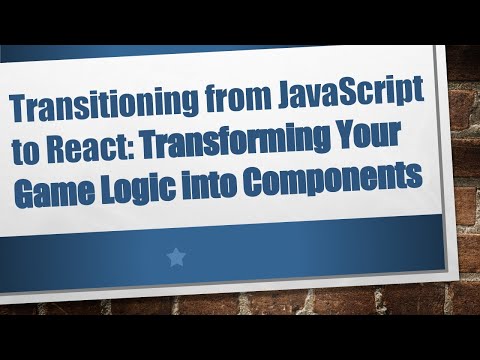 Transitioning from JavaScript to React: Transforming Your Game Logic into Components